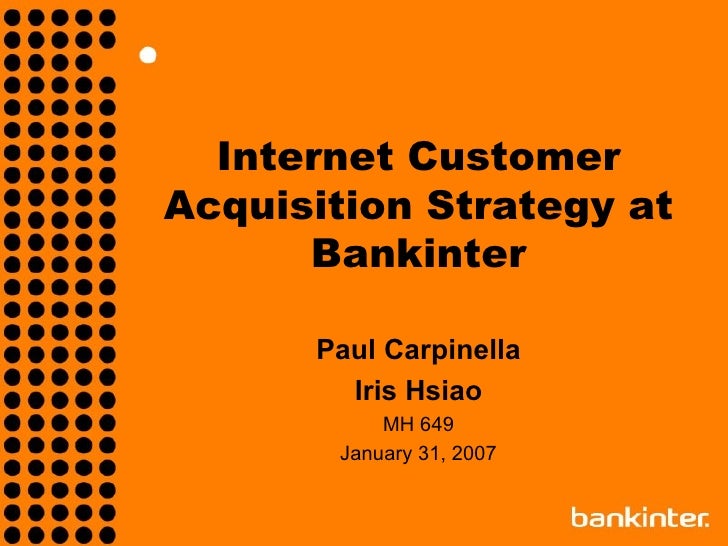 Internet Customer Acquisition Strategy at Bankinter

Paul Carpinella

Iris Hsiao

MH 649

January 31, 2007

bankinter.